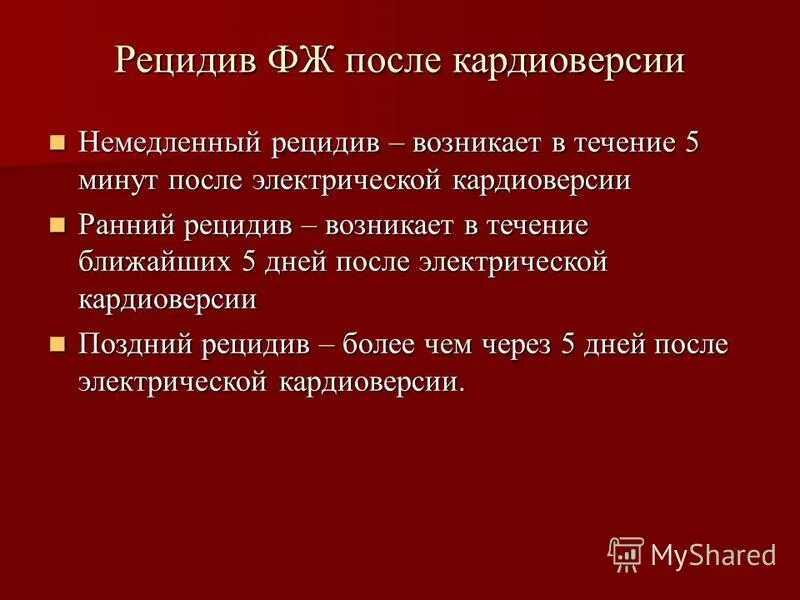 Рецидив ФЖ после кардиоверсии

Немедленный рецидив – возникает в течение 5 минут после электрической кардиоверсии

Ранний рецидив – возникает в течение ближайших 5 дней после электрической кардиоверсии

Поздний рецидив – более чем через 5 дней после электрической кардиоверсии.

MyShared